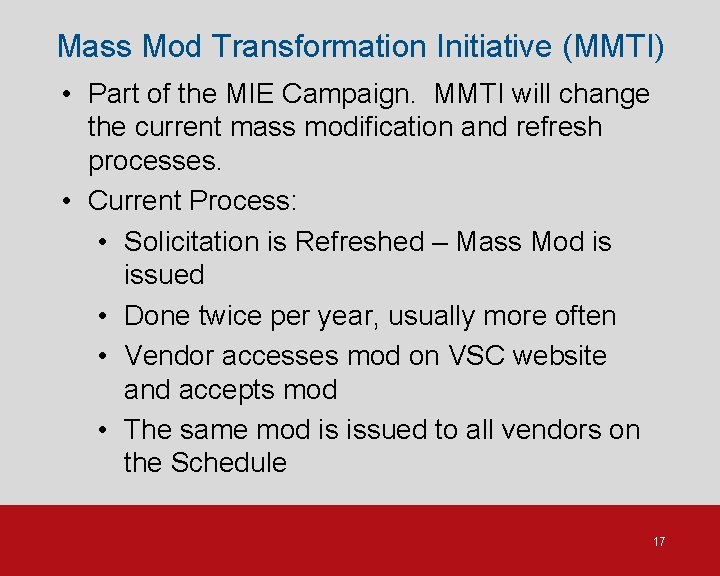 Mass Mod Transformation Initiative (MMTI)

• Part of the MIE Campaign. MMTI will change the current mass modification and refresh processes.

• Current Process:

• Solicitation is Refreshed – Mass Mod is issued

• Done twice per year, usually more often

• Vendor accesses mod on VSC website and accepts mod

• The same mod is issued to all vendors on the Schedule

17